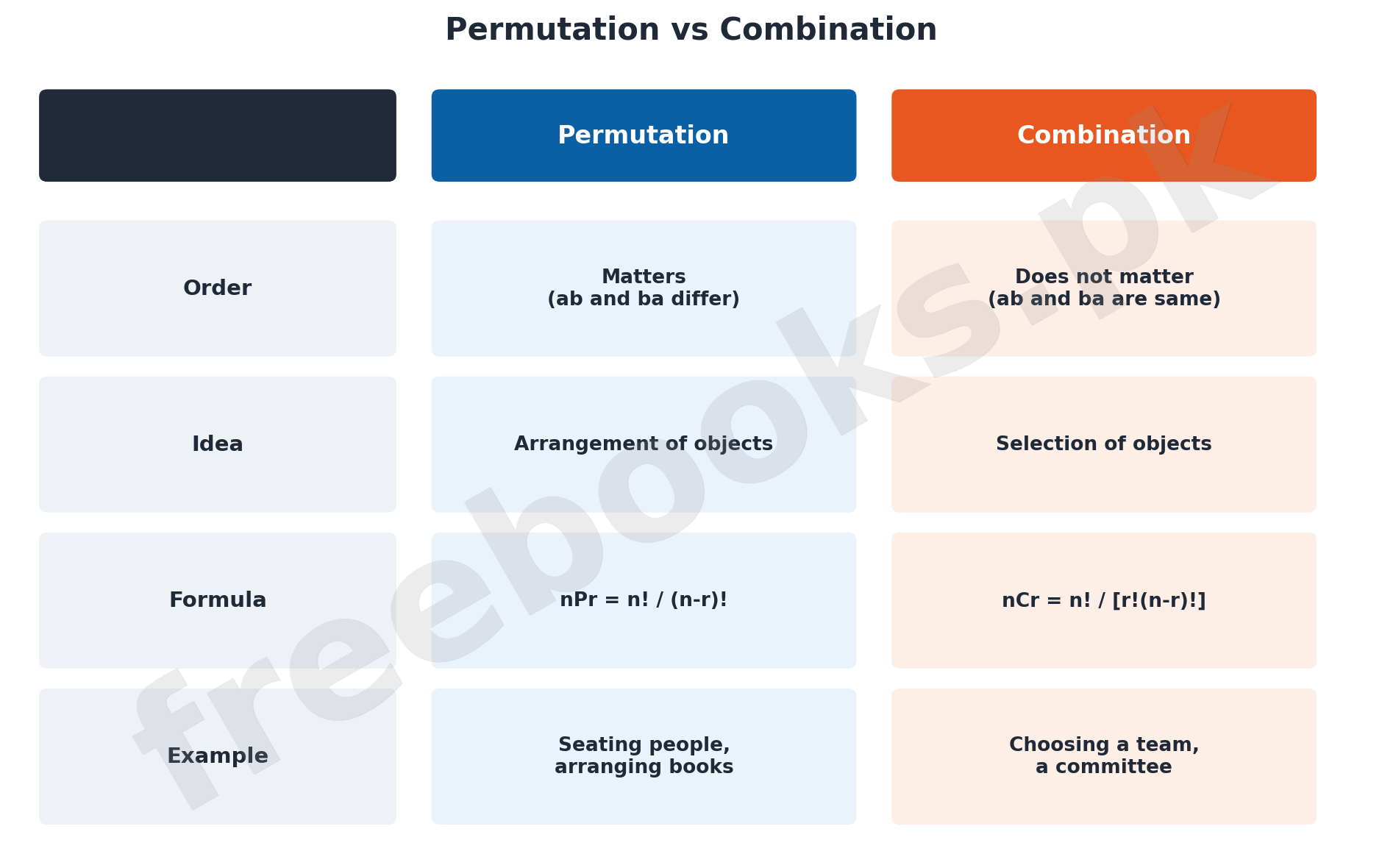 Permutation vs Combination

| | Permutation | Combination |
|---|---|---|
| Order | Matters (ab and ba differ) | Does not matter (ab and ba are same) |
| Idea | Arrangement of objects | Selection of objects |
| Formula | nPr = n! / (n-r)! | nCr = n! / [r!(n-r)!] |
| Example | Seating people, arranging books | Choosing a team, a committee |

freebooks.pk